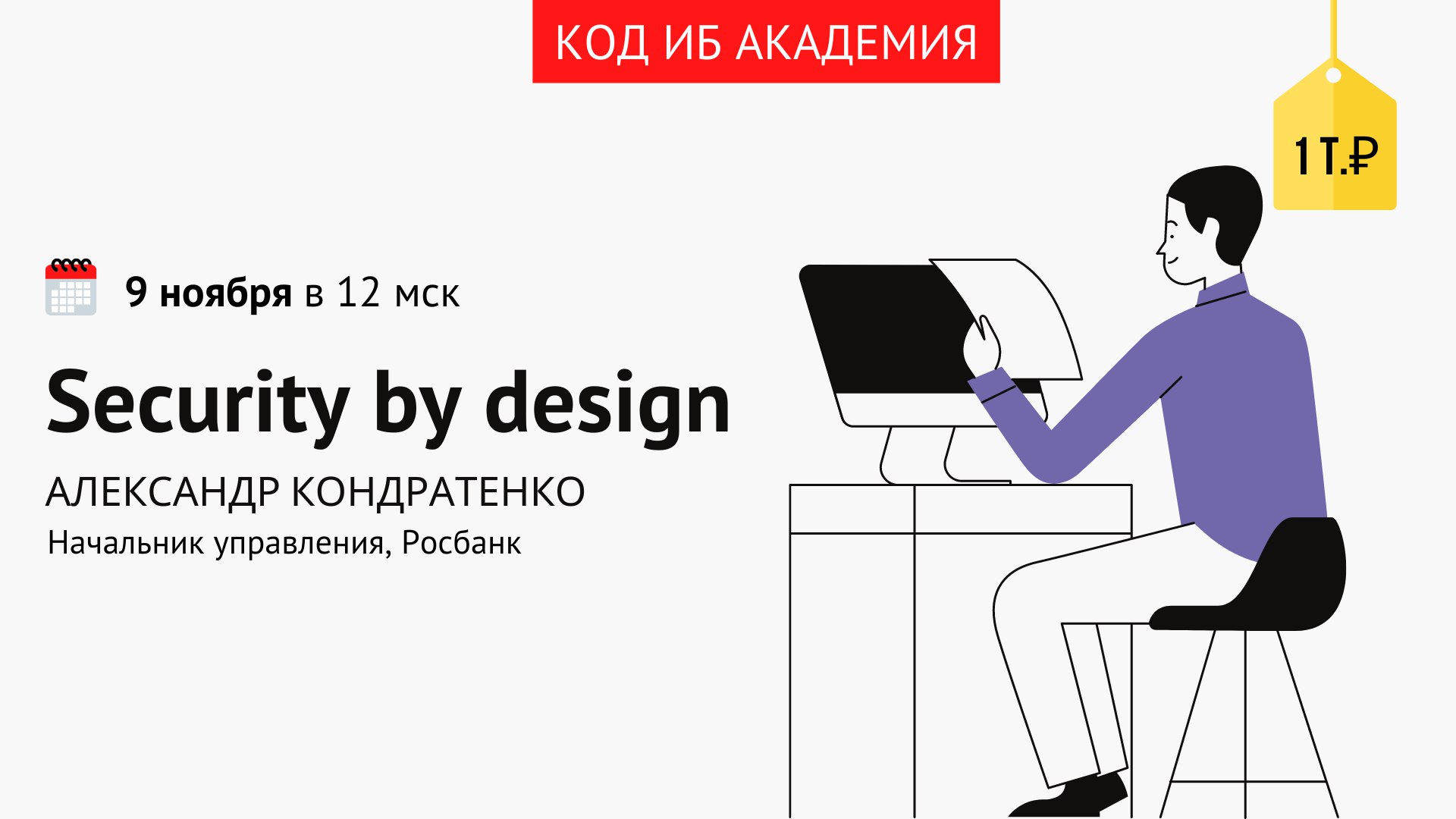 КОД ИБ АКАДЕМИЯ

1 Т.₽

9 ноября в 12 мск

Security by design

АЛЕКСАНДР КОНДРАТЕНКО

Начальник управления, Росбанк